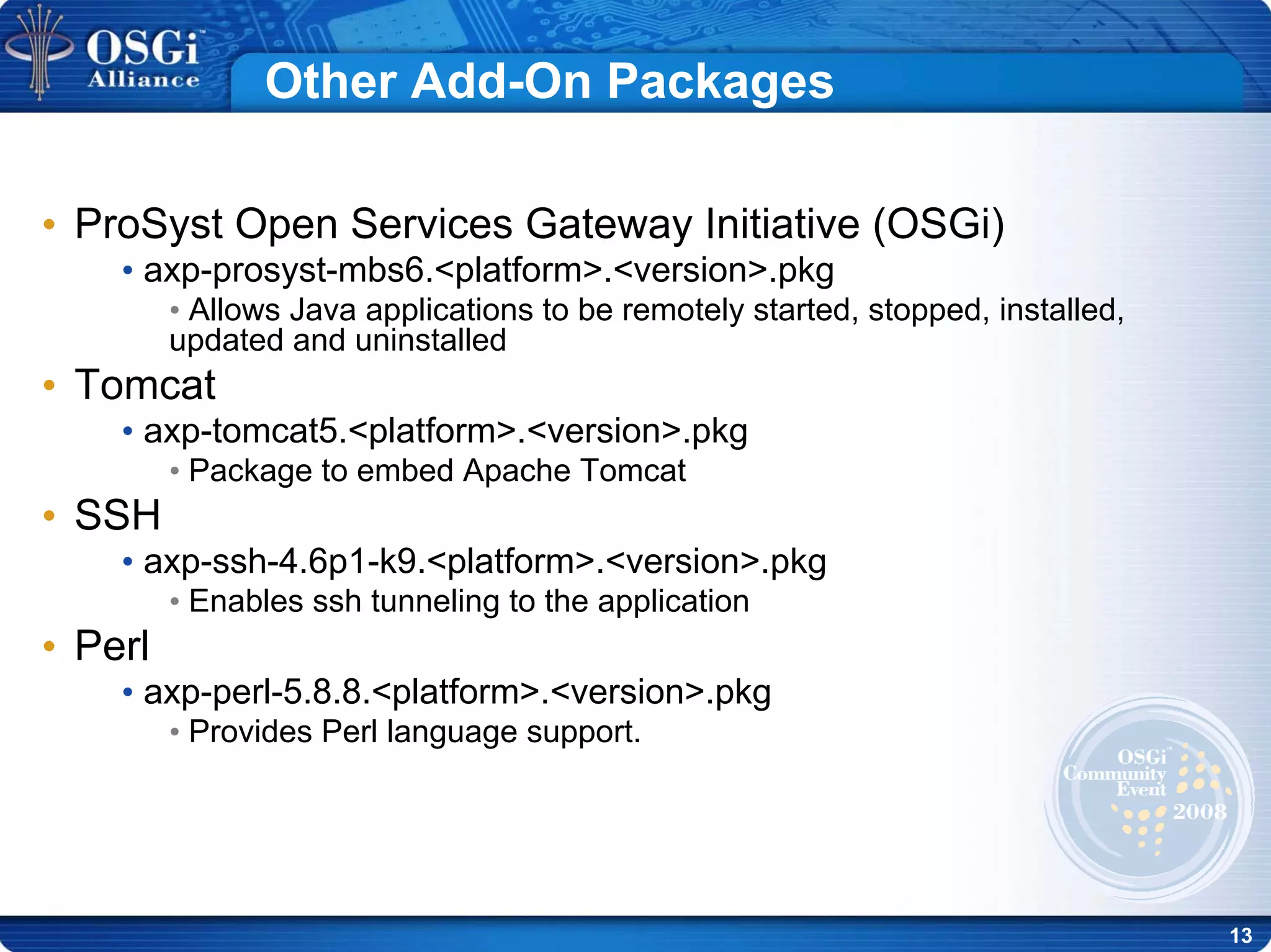 OSGi™ Alliance

Other Add-On Packages

• ProSyst Open Services Gateway Initiative (OSGi)
  • axp-prosyst-mbs6.<platform>.<version>.pkg
    • Allows Java applications to be remotely started, stopped, installed, updated and uninstalled
• Tomcat
  • axp-tomcat5.<platform>.<version>.pkg
    • Package to embed Apache Tomcat
• SSH
  • axp-ssh-4.6p1-k9.<platform>.<version>.pkg
    • Enables ssh tunneling to the application
• Perl
  • axp-perl-5.8.8.<platform>.<version>.pkg
    • Provides Perl language support.

OSGi™ Community Event 2008

13